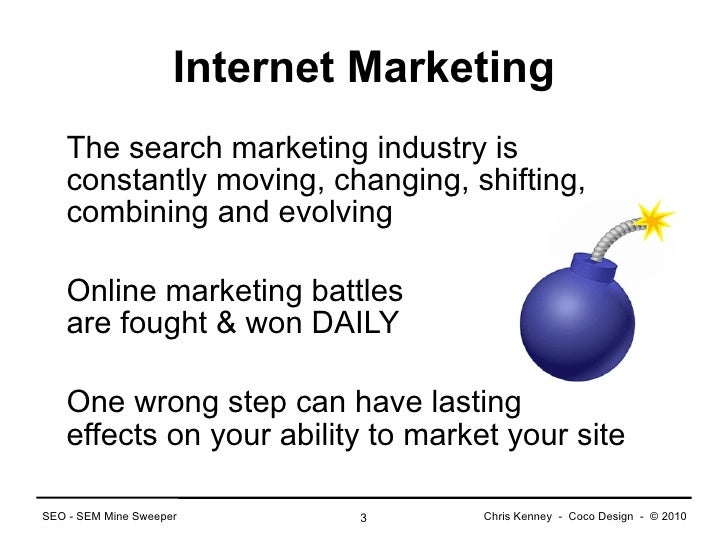 Internet Marketing

The search marketing industry is constantly moving, changing, shifting, combining and evolving

Online marketing battles are fought & won DAILY

One wrong step can have lasting effects on your ability to market your site

SEO - SEM Mine Sweeper

3

Chris Kenney - Coco Design - © 2010